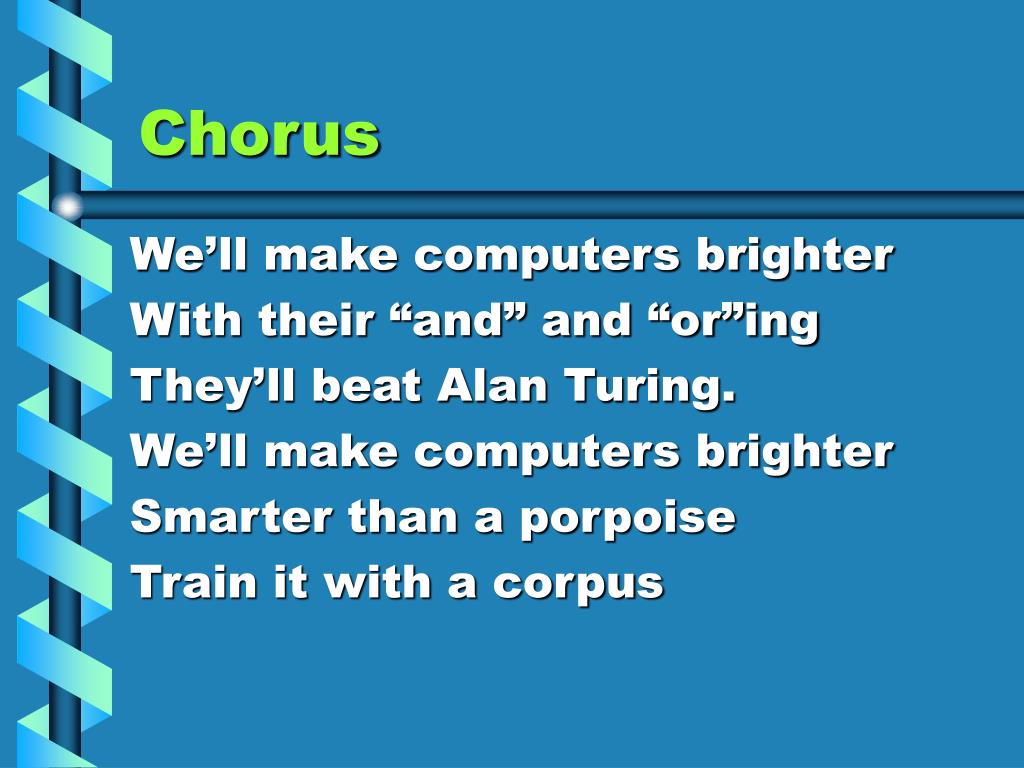 Chorus

We’ll make computers brighter
With their “and” and “or”ing
They’ll beat Alan Turing.
We’ll make computers brighter
Smarter than a porpoise
Train it with a corpus